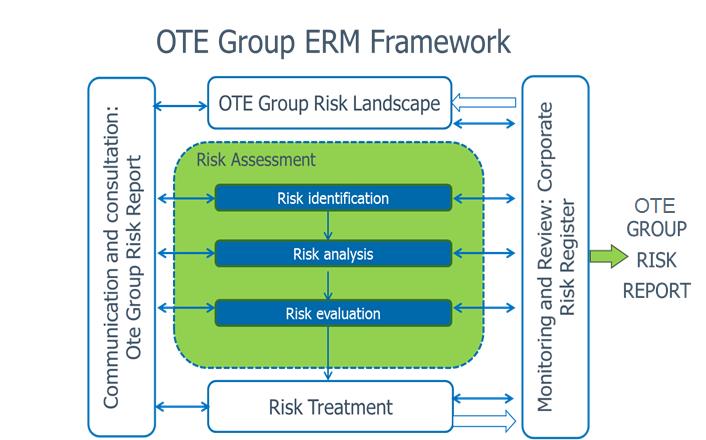 OTE Group ERM Framework

Communication and consultation: Ote Group Risk Report

OTE Group Risk Landscape

Risk Assessment

Risk identification

Risk analysis

Risk evaluation

Risk Treatment

Monitoring and Review: Corporate Risk Register

OTE GROUP RISK REPORT